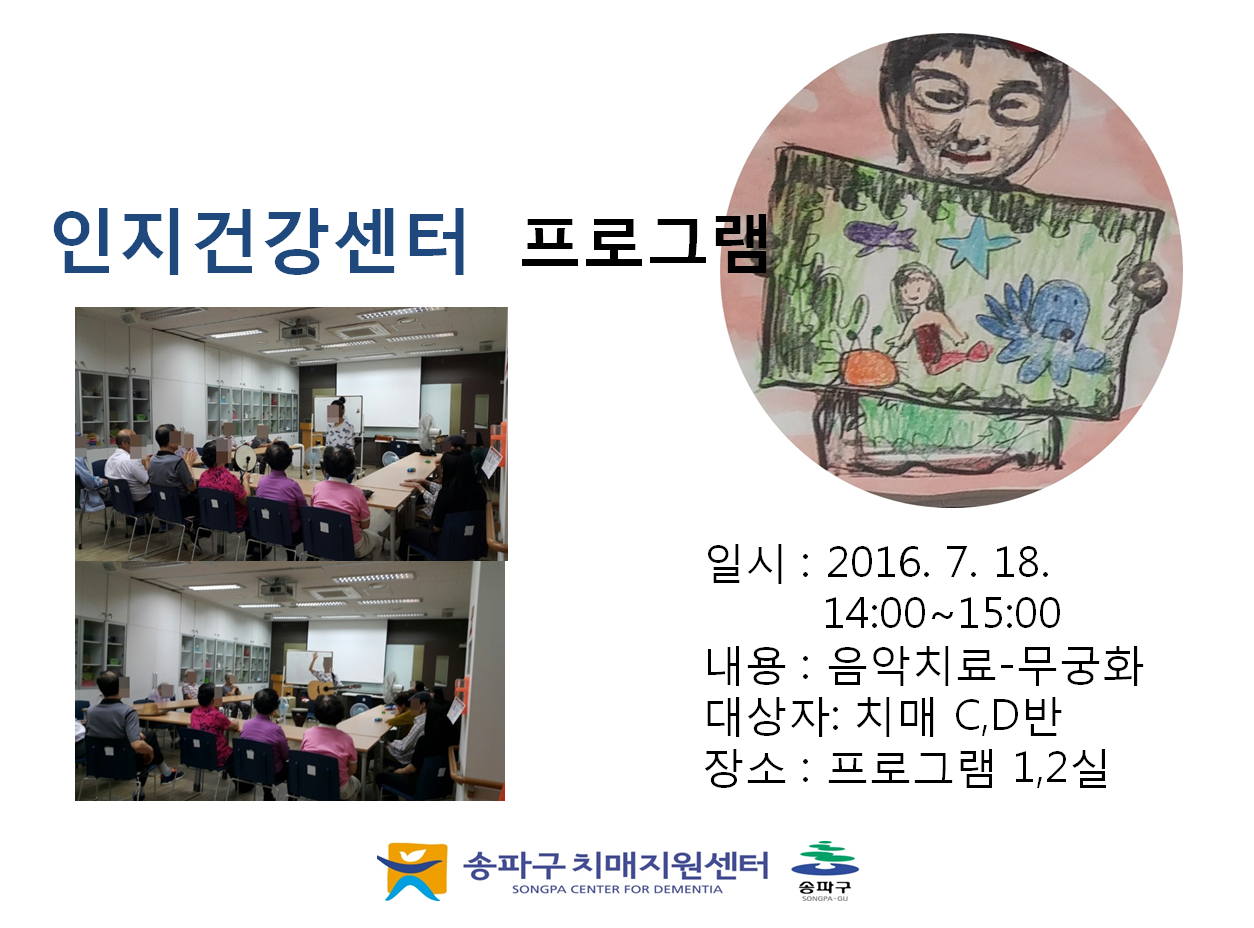 인지건강센터 프로그램

일시 : 2016. 7. 18.
14:00~15:00
내용 : 음악치료-무궁화
대상자: 치매 C,D반
장소 : 프로그램 1,2실

송파구 치매지원센터
SONGPA CENTER FOR DEMENTIA
송파구
SONGPA-GU